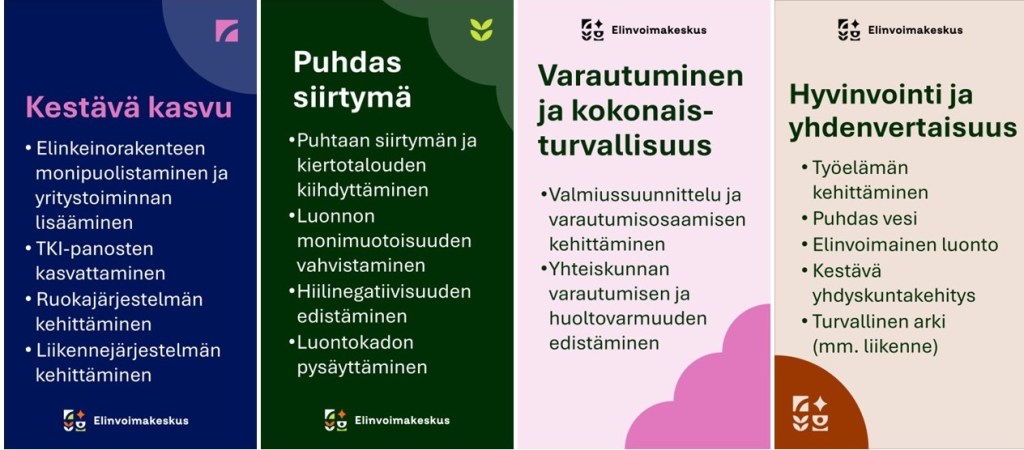 Kestävä kasvu

• Elinkeinorakenteen monipuolistaminen ja yritystoiminnan lisääminen
• TKI-panosten kasvattaminen
• Ruokajärjestelmän kehittäminen
• Liikennejärjestelmän kehittäminen

Elinvoimakeskus

Puhdas siirtymä

• Puhtaan siirtymän ja kiertotalouden kiihdyttäminen
• Luonnon monimuotoisuuden vahvistaminen
• Hiilinegatiivisuuden edistäminen
• Luontokadon pysäyttäminen

Elinvoimakeskus

Elinvoimakeskus

Varautuminen ja kokonaisturvallisuus

• Valmiussuunnittelu ja varautumisosaamisen kehittäminen
• Yhteiskunnan varautumisen ja huoltovarmuuden edistäminen

Elinvoimakeskus

Hyvinvointi ja yhdenvertaisuus

• Työelämän kehittäminen
• Puhdas vesi
• Elinvoimainen luonto
• Kestävä yhdyskuntakehitys
• Turvallinen arki (mm. liikenne)